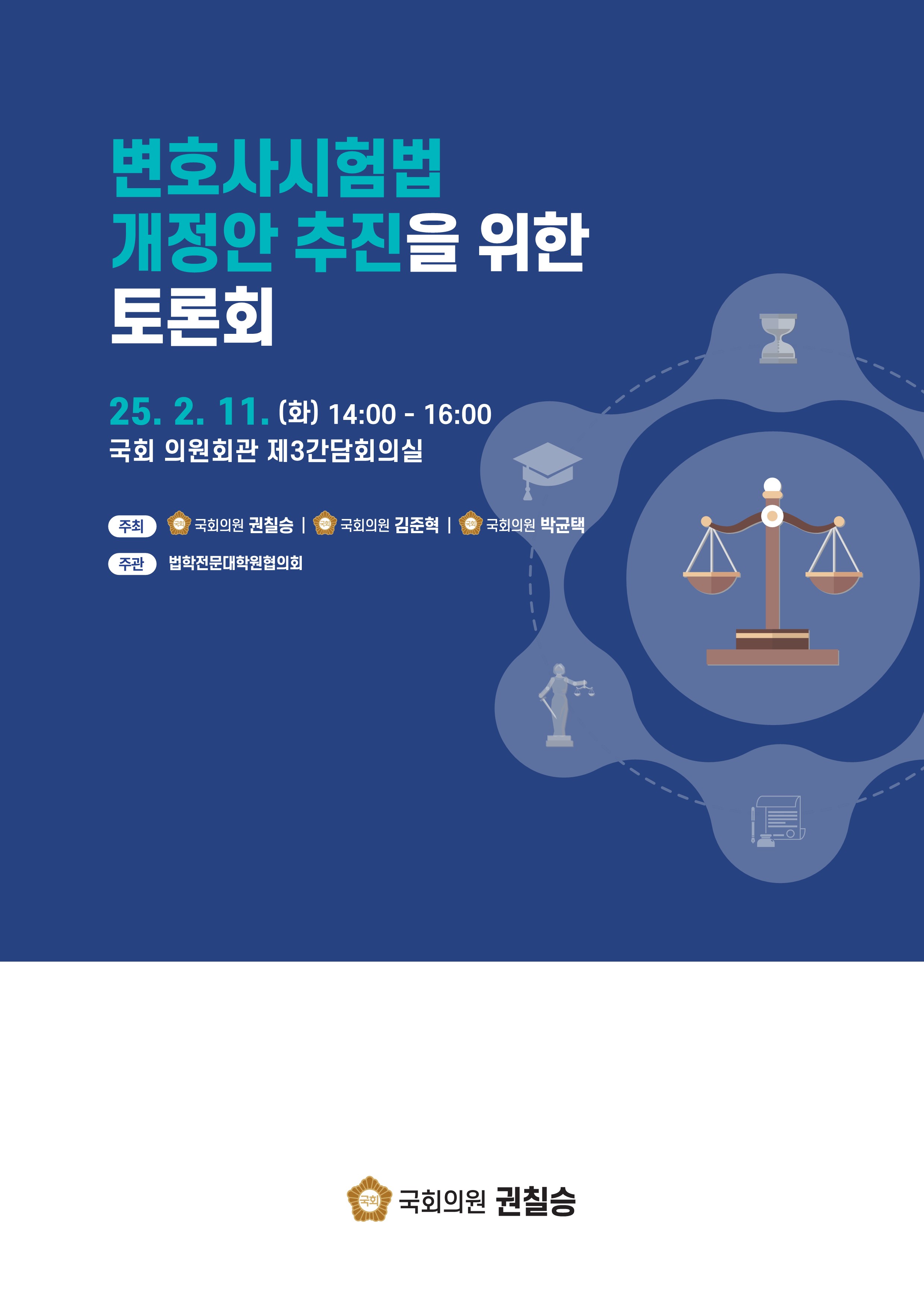 변호사시험법
개정안 추진을 위한
토론회

25. 2. 11. (화) 14:00 - 16:00
국회 의원회관 제3간담회의실

주최 국회 국회의원 권칠승 | 국회 국회의원 김준혁 | 국회 국회의원 박균택
주관 법학전문대학원협의회

국회 국회의원 권칠승